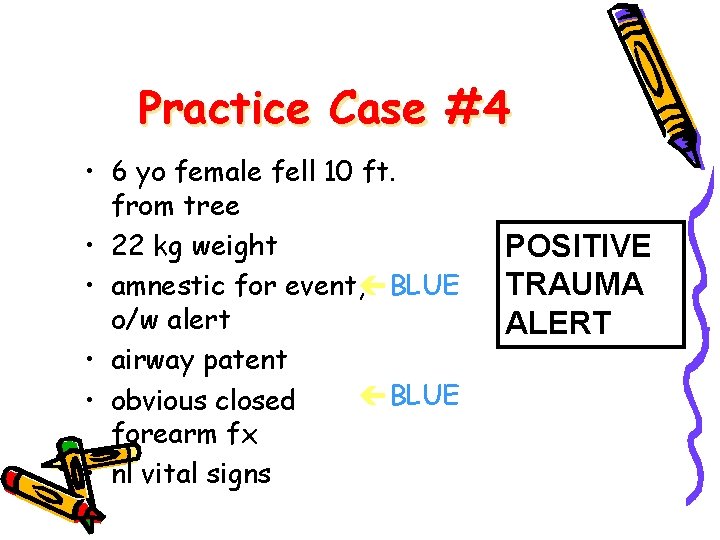 Practice Case #4

• 6 yo female fell 10 ft. from tree
• 22 kg weight
• amnestic for event, o/w alert ← BLUE
• airway patent
• obvious closed forearm fx ← BLUE
• nl vital signs

POSITIVE TRAUMA ALERT